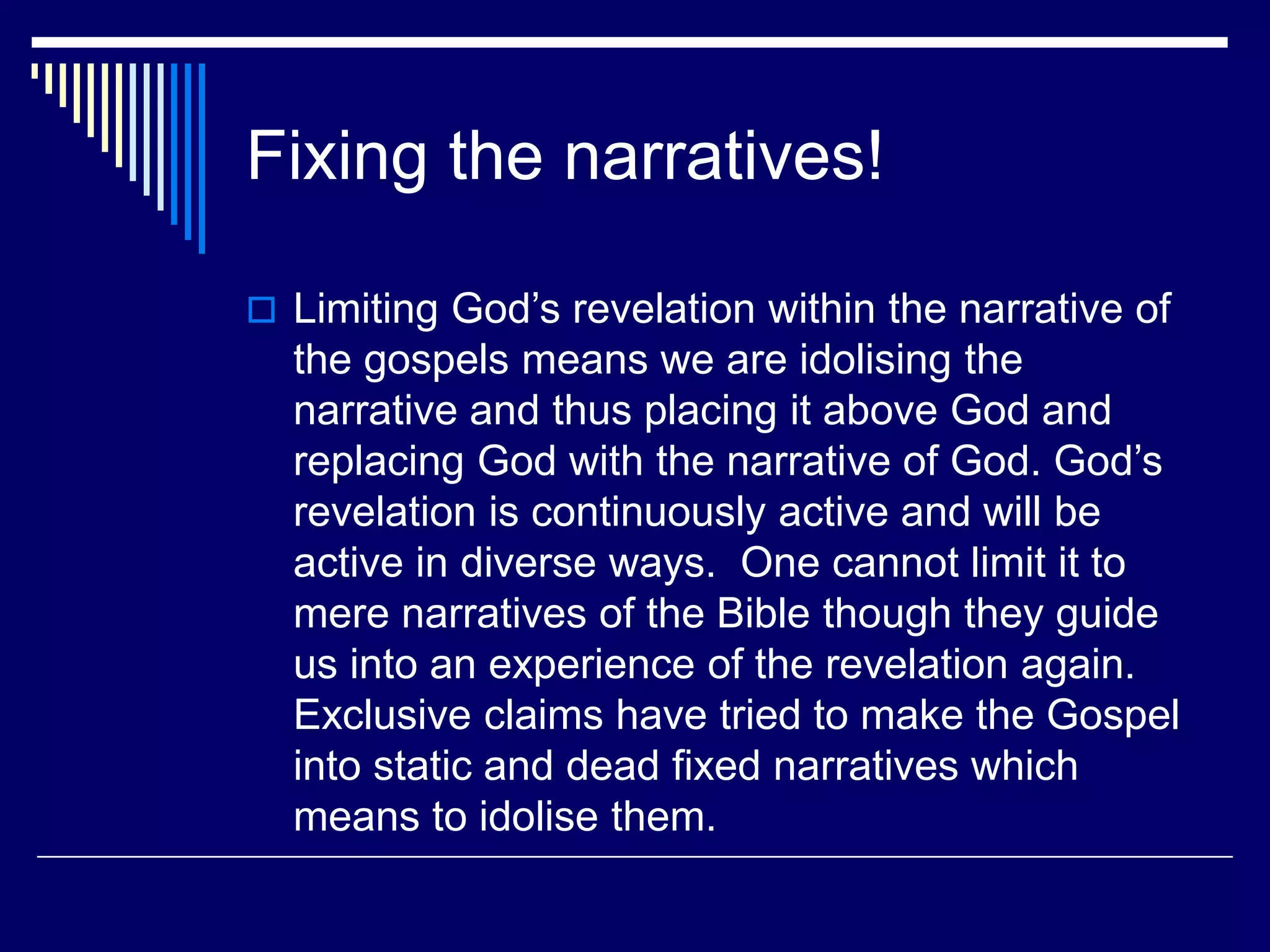 Fixing the narratives!

Limiting God’s revelation within the narrative of the gospels means we are idolising the narrative and thus placing it above God and replacing God with the narrative of God. God’s revelation is continuously active and will be active in diverse ways.  One cannot limit it to mere narratives of the Bible though they guide us into an experience of the revelation again. Exclusive claims have tried to make the Gospel into static and dead fixed narratives which means to idolise them.